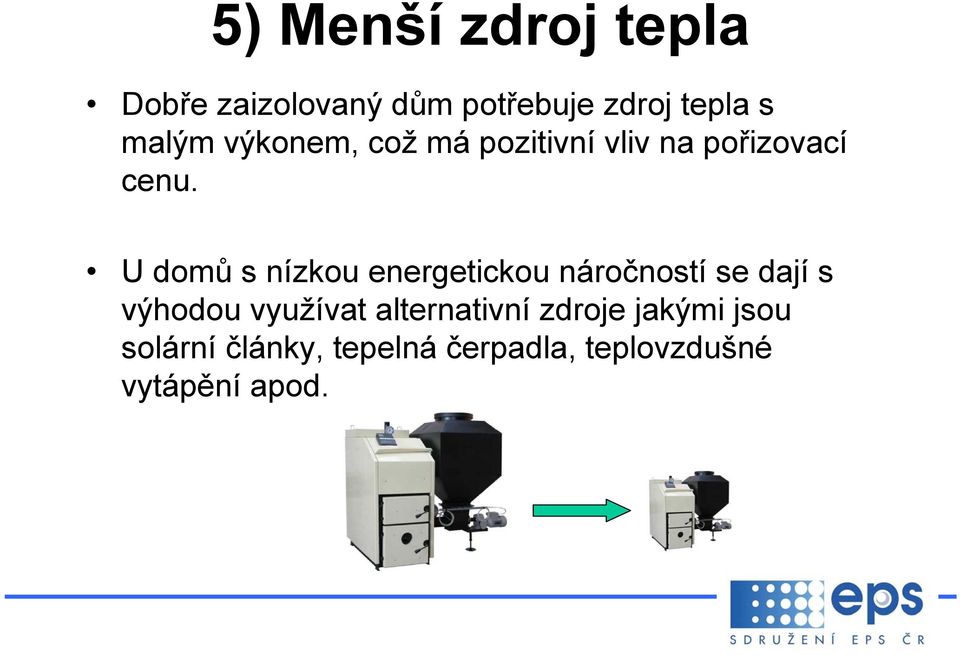 5) Menší zdroj tepla

• Dobře zaizolovaný dům potřebuje zdroj tepla s malým výkonem, což má pozitivní vliv na pořizovací cenu.

• U domů s nízkou energetickou náročností se dají s výhodou využívat alternativní zdroje jakými jsou solární články, tepelná čerpadla, teplovzdušné vytápění apod.

eps
SDRUŽENÍ EPS ČR